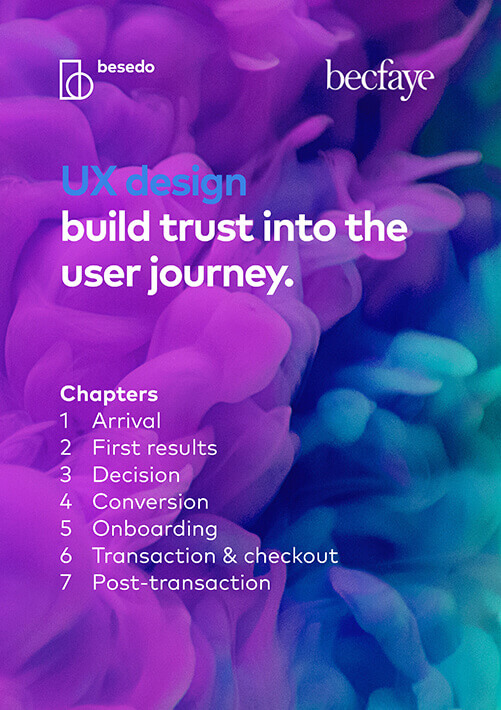 besedo

becfaye

UX design
build trust into the user journey.

Chapters
1 Arrival
2 First results
3 Decision
4 Conversion
5 Onboarding
6 Transaction & checkout
7 Post-transaction